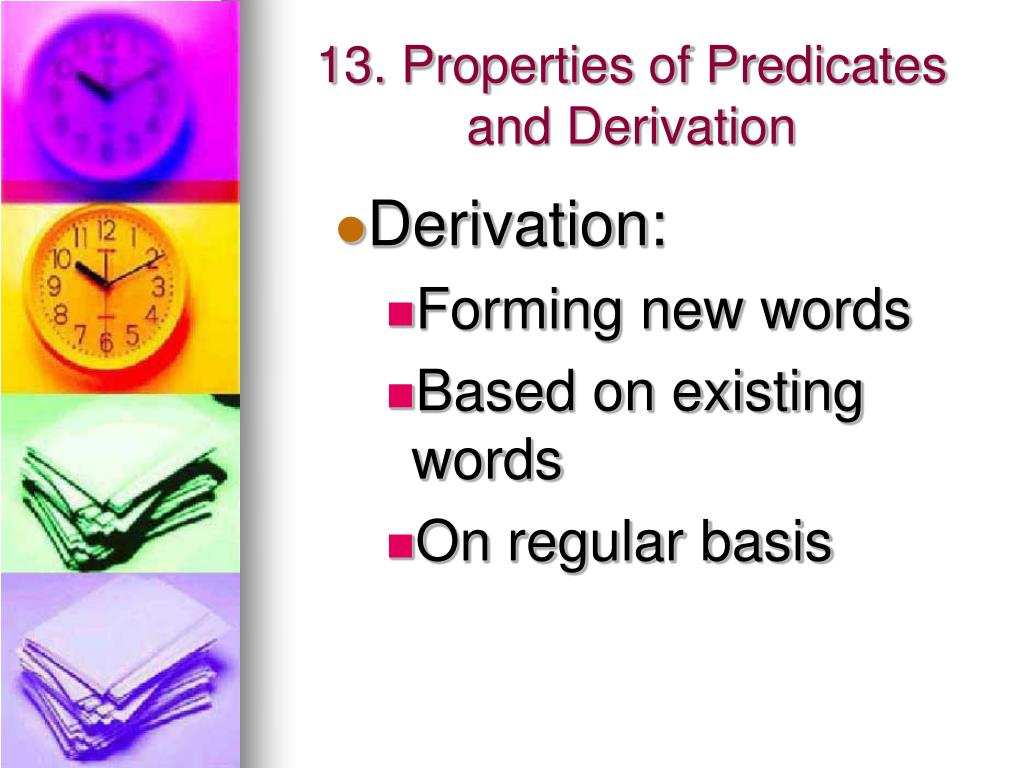 13. Properties of Predicates and Derivation

Derivation:

Forming new words

Based on existing words

On regular basis